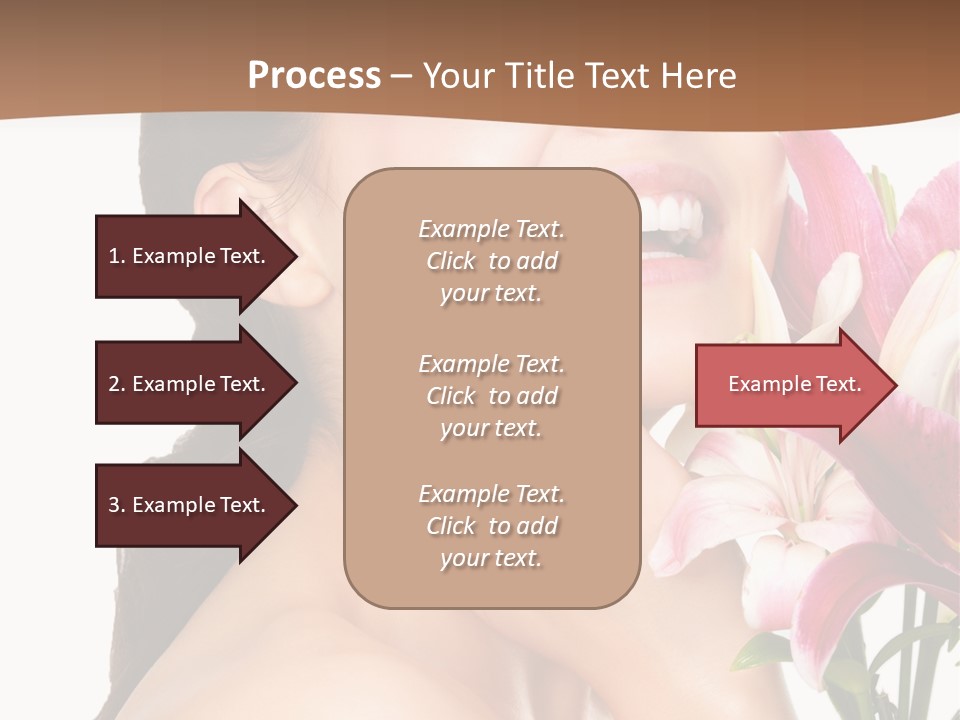 Process – Your Title Text Here

1. Example Text.

2. Example Text.

3. Example Text.

Example Text. Click to add your text.

Example Text. Click to add your text.

Example Text. Click to add your text.

Example Text.